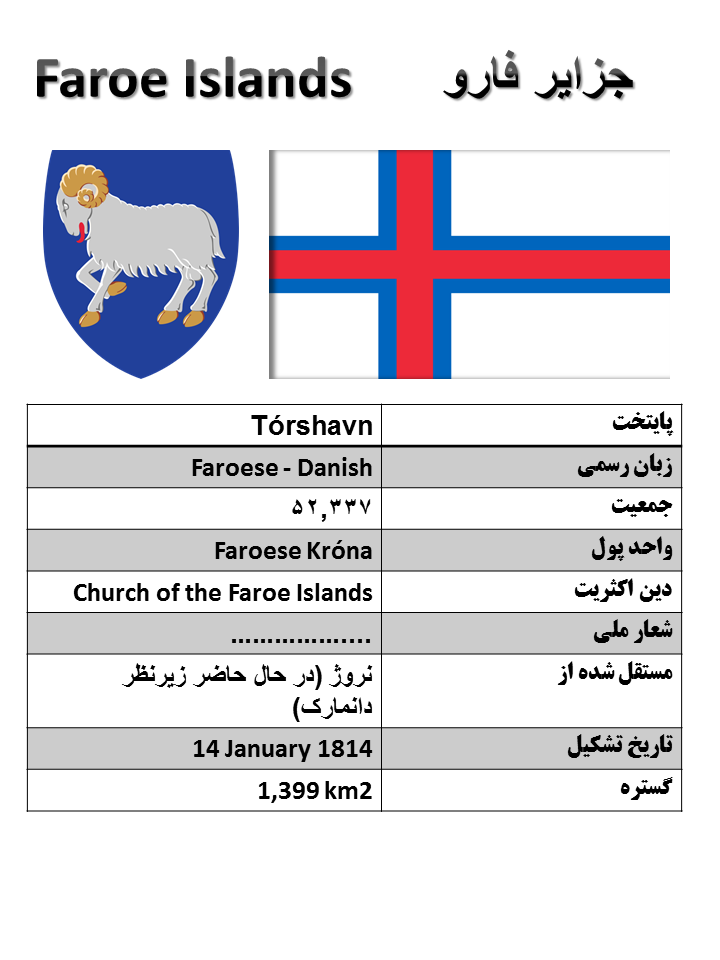 Faroe Islands جزایر فارو

| Tórshavn | پایتخت |
|---|---|
| Faroese - Danish | زبان رسمی |
| ۵۲,۳۳۷ | جمعیت |
| Faroese Króna | واحد پول |
| Church of the Faroe Islands | دین اکثریت |
| .................. | شعار ملی |
| نروژ (در حال حاضر زیرنظر دانمارک) | مستقل شده از |
| 14 January 1814 | تاریخ تشکیل |
| 1,399 km2 | گستره |